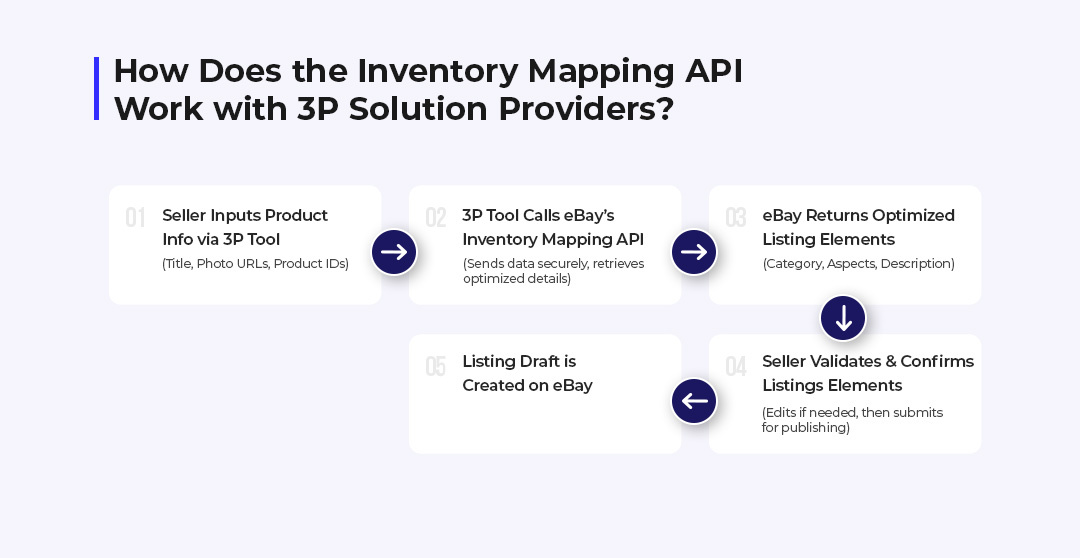 How Does the Inventory Mapping API Work with 3P Solution Providers?

01 Seller Inputs Product Info via 3P Tool
(Title, Photo URLs, Product IDs)

02 3P Tool Calls eBay's Inventory Mapping API
(Sends data securely, retrieves optimized details)

03 eBay Returns Optimized Listing Elements
(Category, Aspects, Description)

04 Seller Validates & Confirms Listings Elements
(Edits if needed, then submits for publishing)

05 Listing Draft is Created on eBay